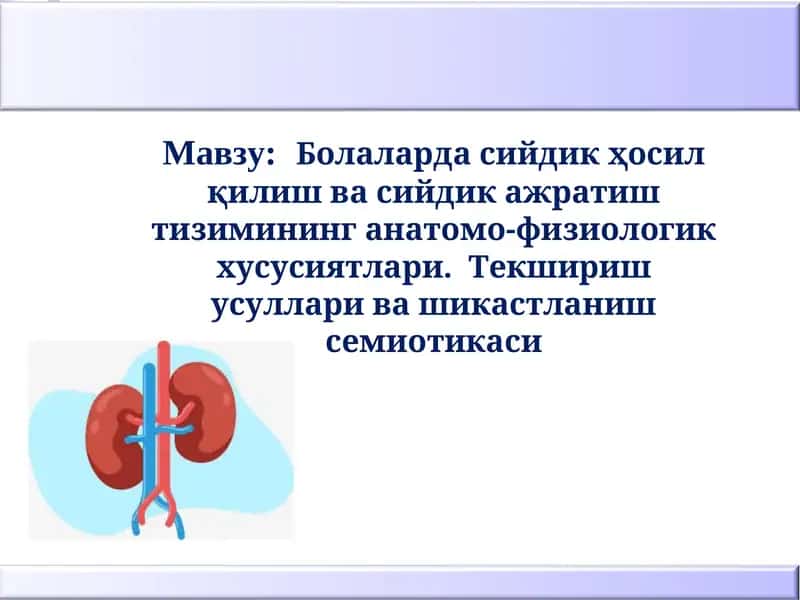 Мавзу: Болаларда сийдик ҳосил қилиш ва сийдик ажратиш тизимининг анатомо-физиологик хусусиятлари. Текшириш усуллари ва шикастланиш семиотикаси